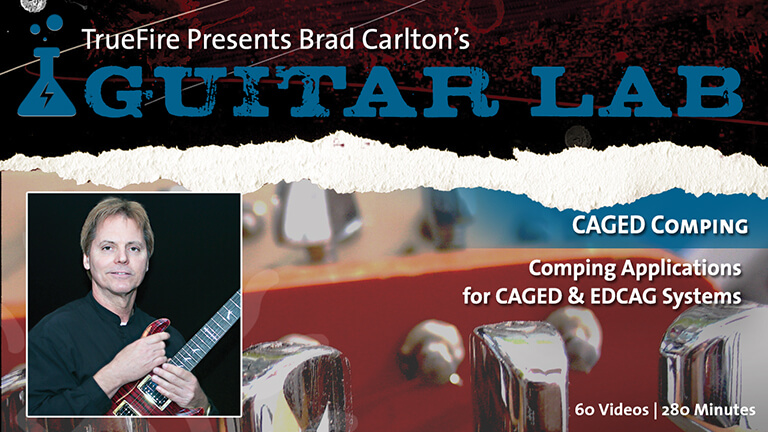 TrueFire Presents Brad Carlton's

GUITAR LAB

CAGED Comping

Comping Applications for CAGED & EDCAG Systems

60 Videos | 280 Minutes